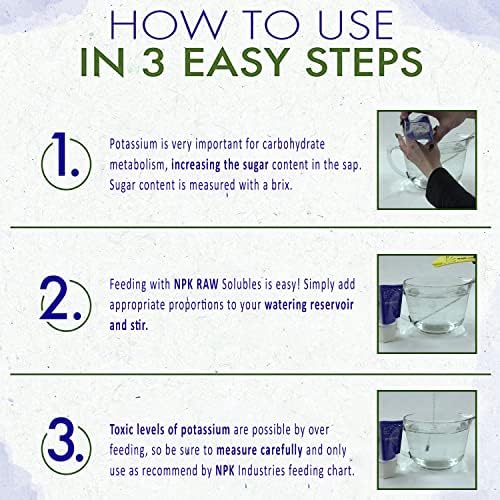 HOW TO USE
IN 3 EASY STEPS

1. Potassium is very important for carbohydrate metabolism, increasing the sugar content in the sap. Sugar content is measured with a brix.

2. Feeding with NPK RAW Solubles is easy! Simply add appropriate proportions to your watering reservoir and stir.

3. Toxic levels of potassium are possible by over feeding, so be sure to measure carefully and only use as recommend by NPK Industries feeding chart.